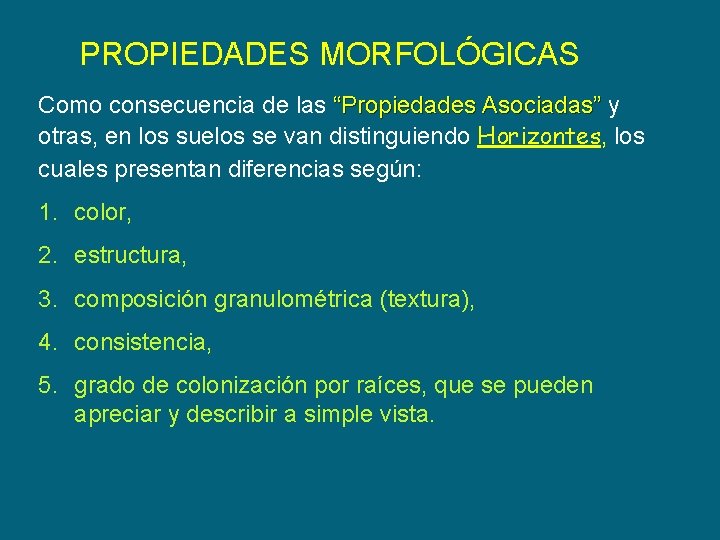 PROPIEDADES MORFOLÓGICAS

Como consecuencia de las “Propiedades Asociadas” y otras, en los suelos se van distinguiendo Horizontes, los cuales presentan diferencias según:

1. color,
2. estructura,
3. composición granulométrica (textura),
4. consistencia,
5. grado de colonización por raíces, que se pueden apreciar y describir a simple vista.